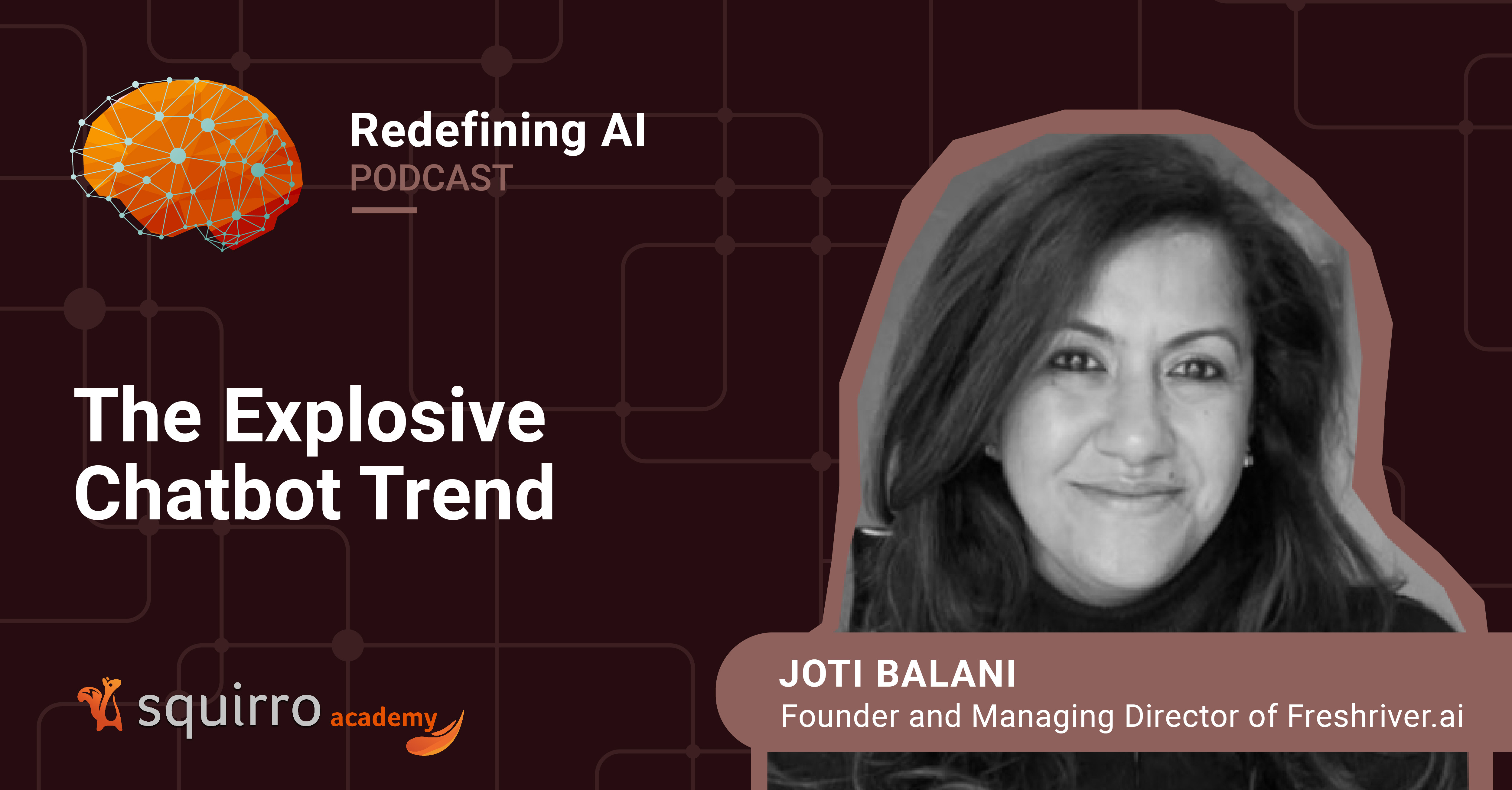 Redefining AI
PODCAST

The Explosive Chatbot Trend

squirro academy

JOTI BALANI
Founder and Managing Director of Freshriver.ai